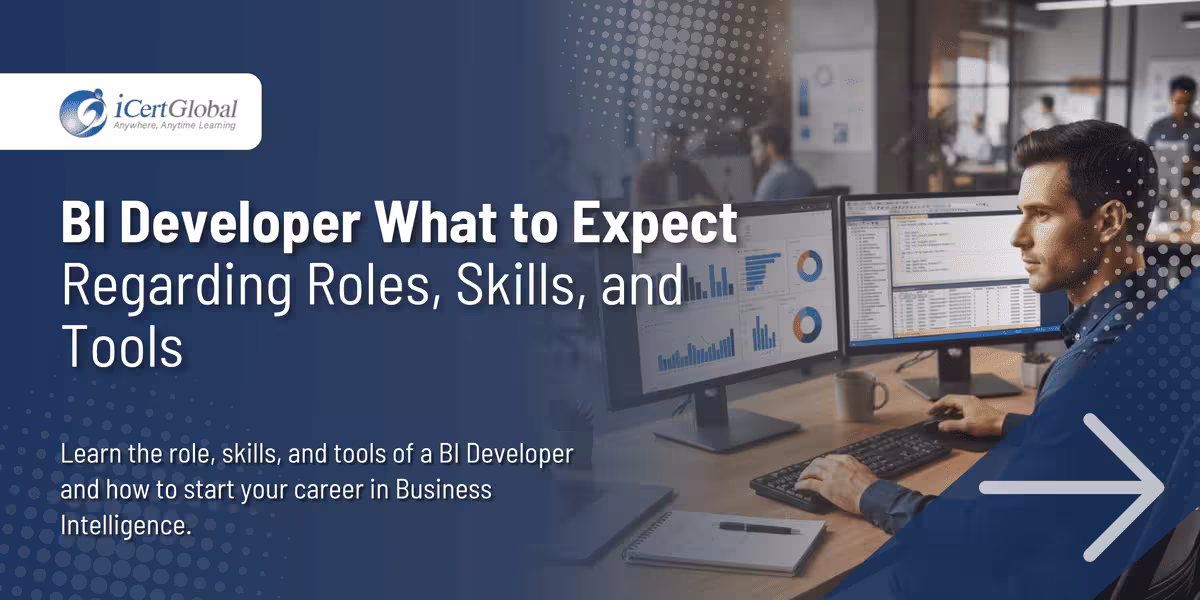 iCertGlobal
Anywhere, Anytime Learning

BI Developer What to Expect Regarding Roles, Skills, and Tools

Learn the role, skills, and tools of a BI Developer and how to start your career in Business Intelligence.